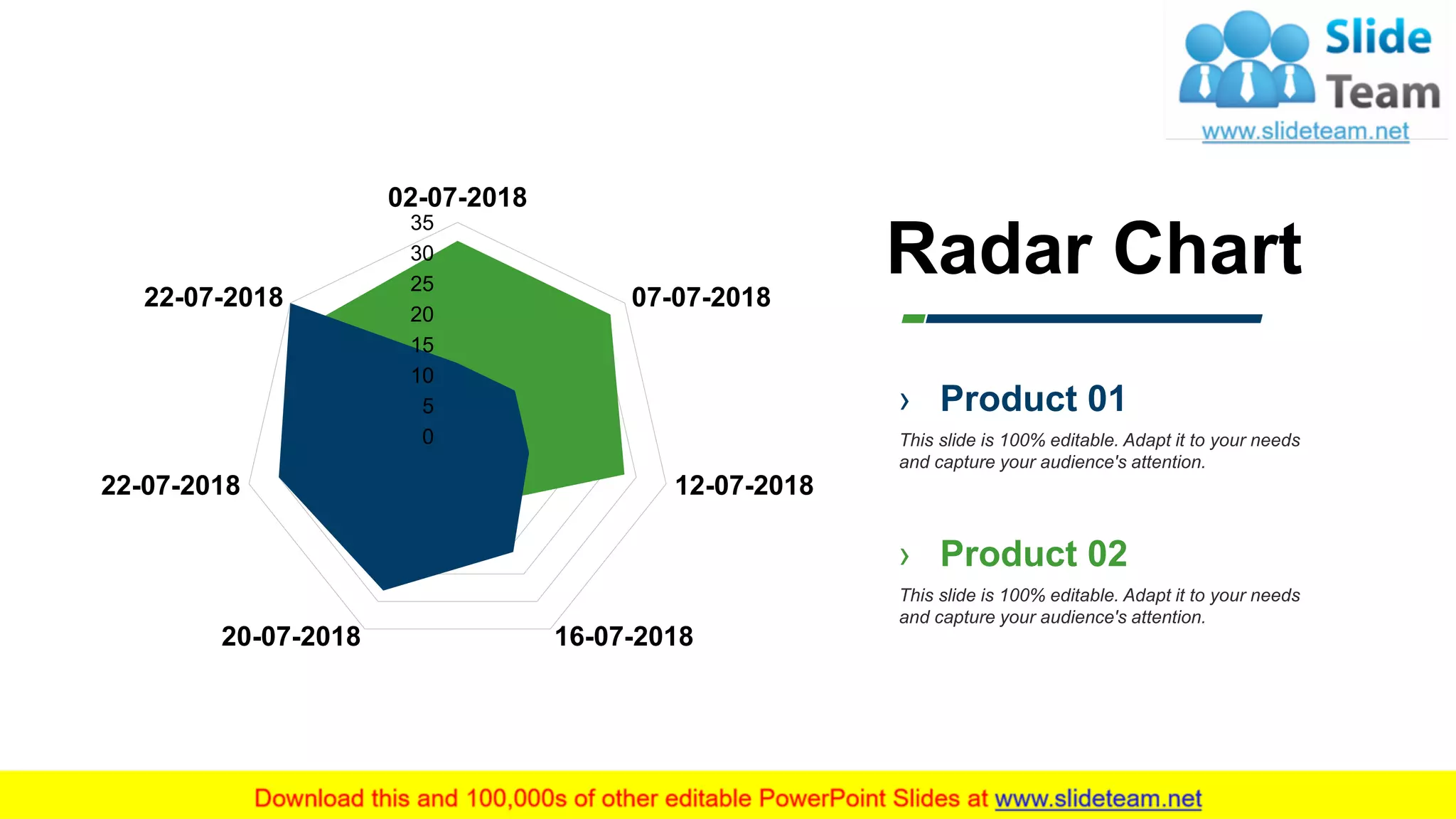 Slide Team
www.slideteam.net

02-07-2018
35
30
25
20
15
10
5
0
07-07-2018
12-07-2018
16-07-2018
20-07-2018
22-07-2018
22-07-2018

Radar Chart

› Product 01
This slide is 100% editable. Adapt it to your needs and capture your audience's attention.

› Product 02
This slide is 100% editable. Adapt it to your needs and capture your audience's attention.

Download this and 100,000s of other editable PowerPoint Slides at www.slideteam.net